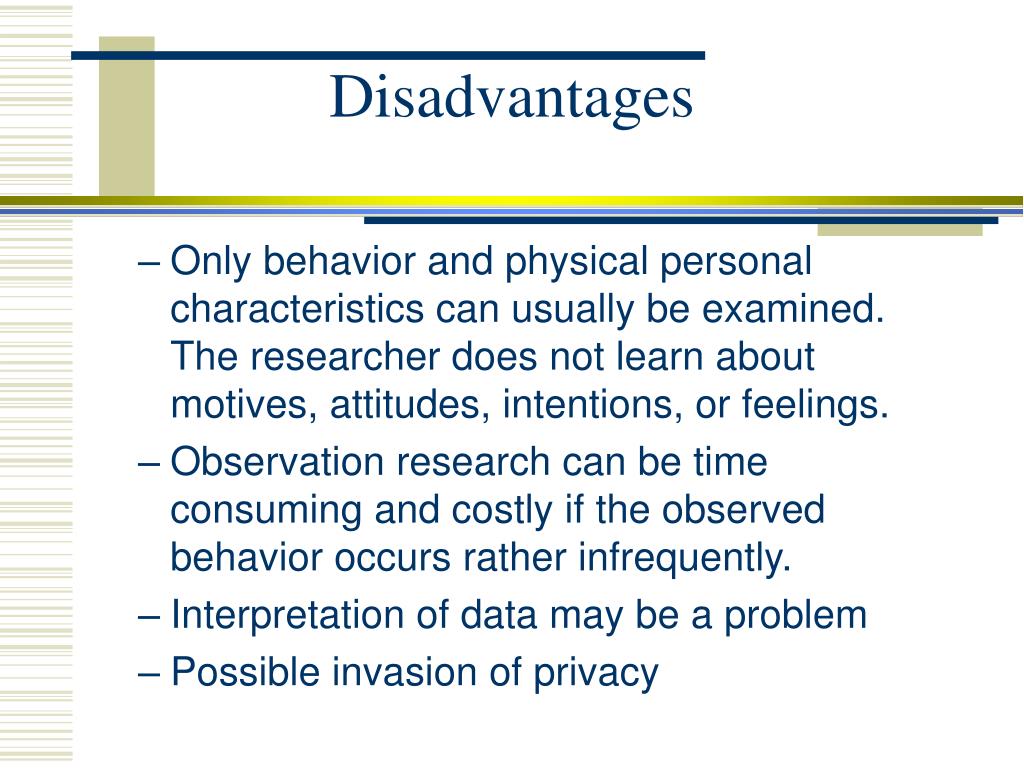 Disadvantages

– Only behavior and physical personal characteristics can usually be examined. The researcher does not learn about motives, attitudes, intentions, or feelings.

– Observation research can be time consuming and costly if the observed behavior occurs rather infrequently.

– Interpretation of data may be a problem

– Possible invasion of privacy